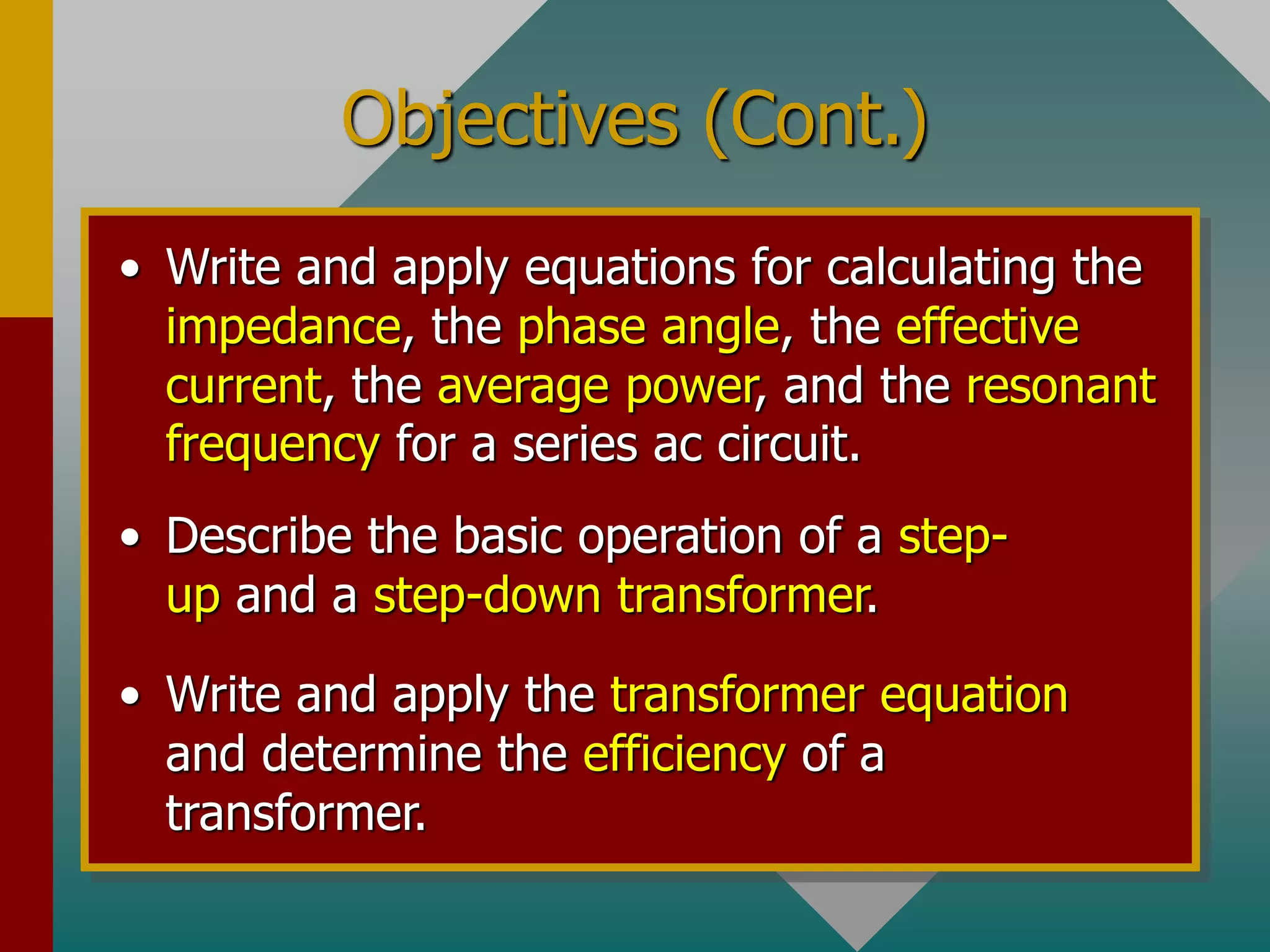 Objectives (Cont.)

• Write and apply equations for calculating the impedance, the phase angle, the effective current, the average power, and the resonant frequency for a series ac circuit.

• Describe the basic operation of a step-up and a step-down transformer.

• Write and apply the transformer equation and determine the efficiency of a transformer.